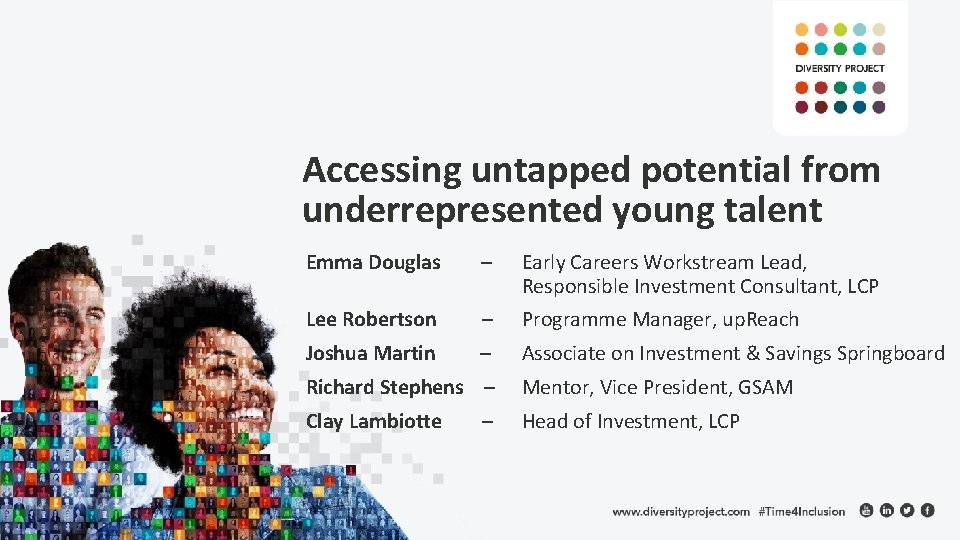 DIVERSITY PROJECT

Accessing untapped potential from underrepresented young talent

Emma Douglas – Early Careers Workstream Lead, Responsible Investment Consultant, LCP

Lee Robertson – Programme Manager, upReach

Joshua Martin – Associate on Investment & Savings Springboard

Richard Stephens – Mentor, Vice President, GSAM

Clay Lambiotte – Head of Investment, LCP

www.diversityproject.com #Time4Inclusion